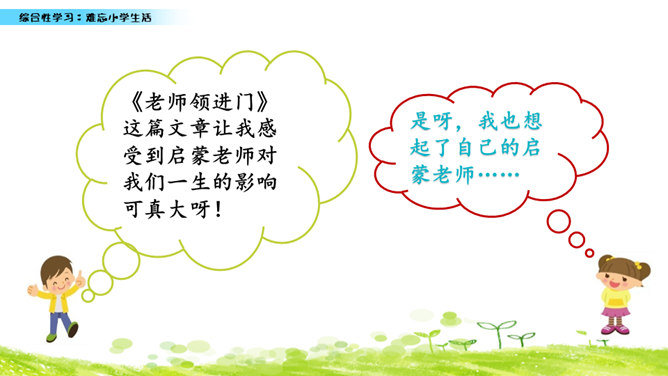 综合性学习：难忘小学生活

《老师领进门》这篇文章让我感受到启蒙老师对我们一生的影响可真大呀！

是呀，我也想起了自己的启蒙老师……